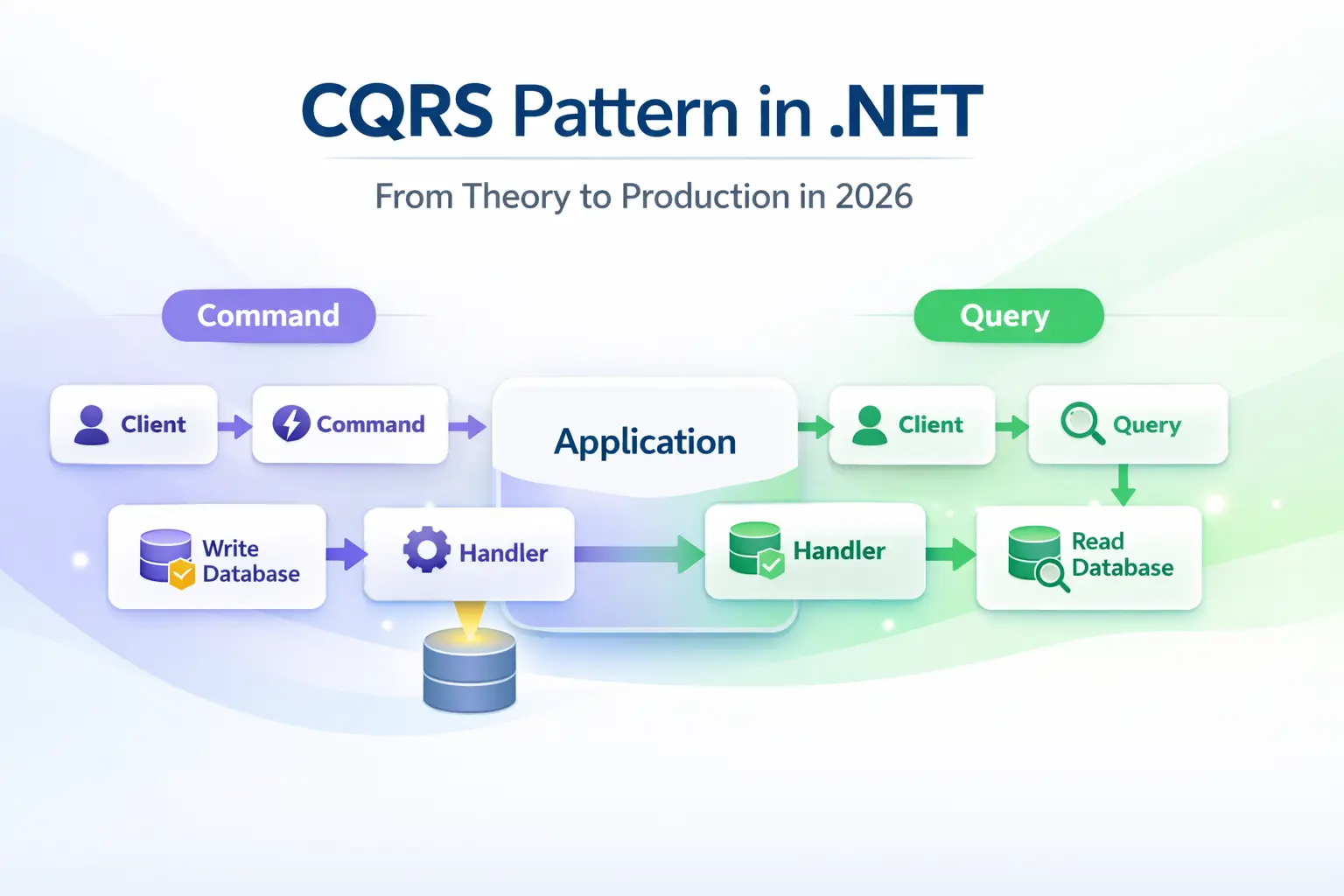 CQRS Pattern in .NET

From Theory to Production in 2026

Command

Query

Client

Command

Application

Client

Query

Write Database

Handler

Handler

Read Database